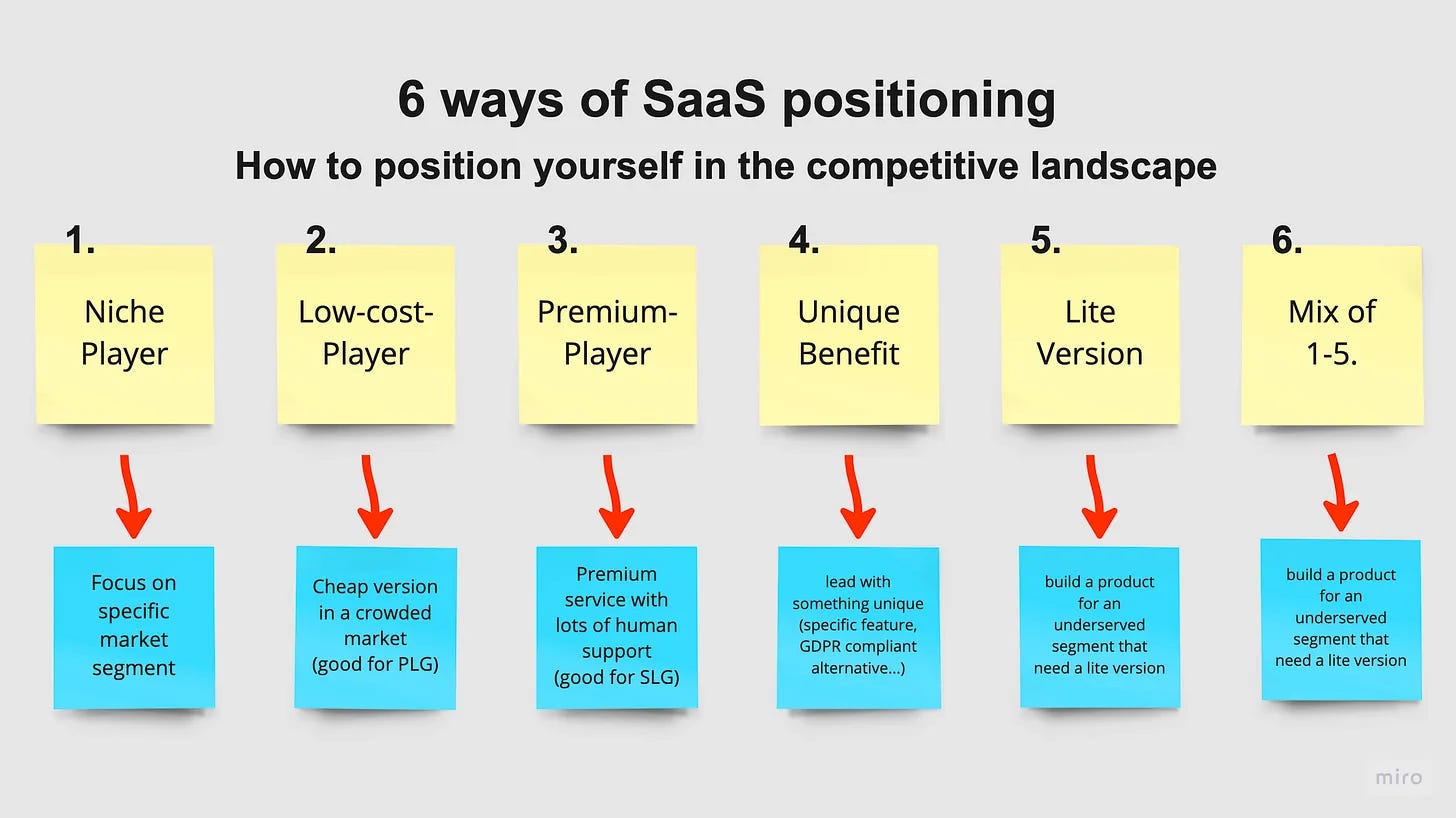 6 ways of SaaS positioning

How to position yourself in the competitive landscape

1.

Niche Player

Focus on specific market segment

2.

Low-cost-Player

Cheap version in a crowded market (good for PLG)

3.

Premium-Player

Premium service with lots of human support (good for SLG)

4.

Unique Benefit

lead with something unique (specific feature, GDPR compliant alternative...)

5.

Lite Version

build a product for an underserved segment that need a lite version

6.

Mix of 1-5.

build a product for an underserved segment that need a lite version

miro